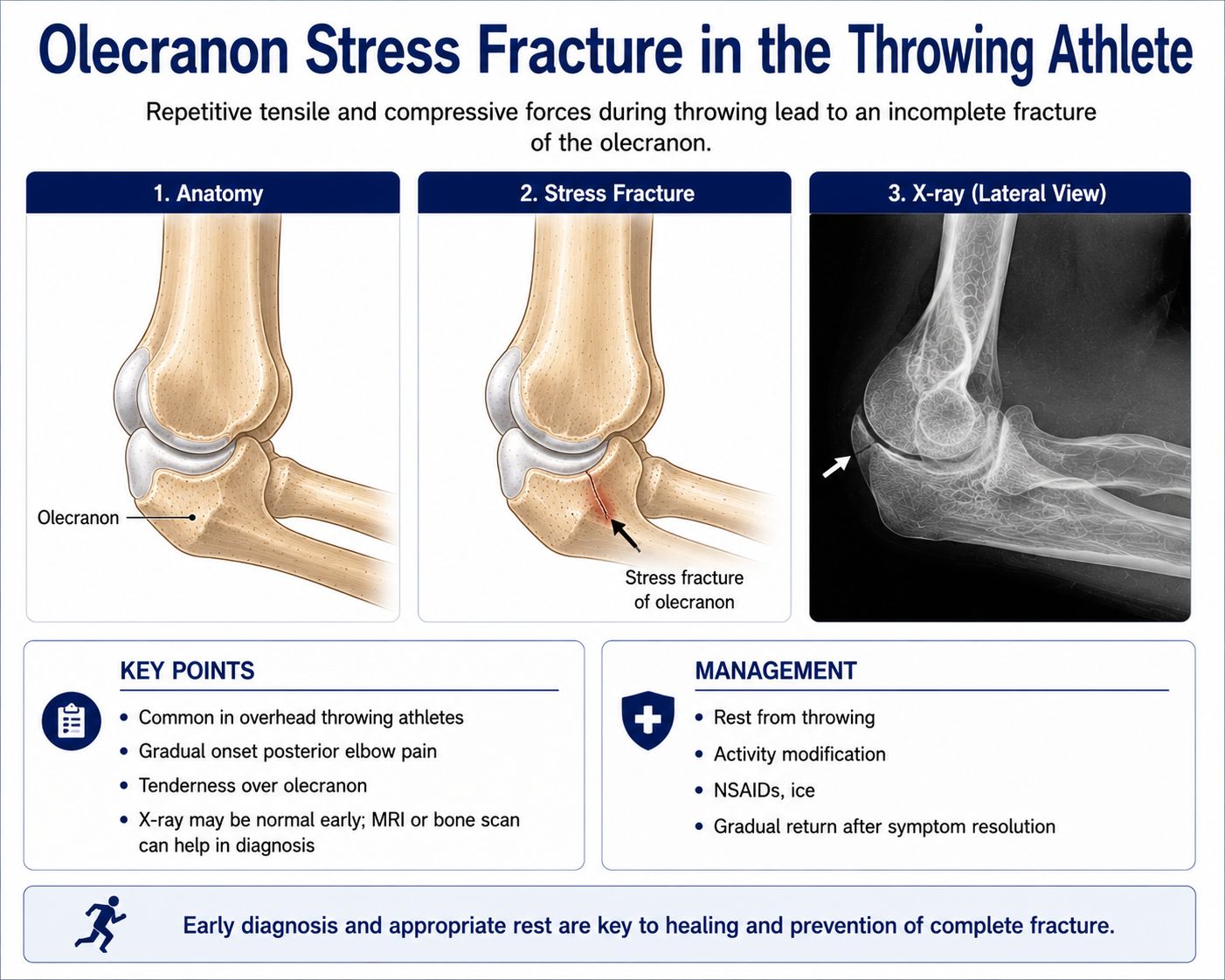 Olecranon Stress Fracture in the Throwing Athlete

Repetitive tensile and compressive forces during throwing lead to an incomplete fracture of the olecranon.

1. Anatomy

Olecranon

2. Stress Fracture

Stress fracture of olecranon

3. X-ray (Lateral View)

KEY POINTS

• Common in overhead throwing athletes
• Gradual onset posterior elbow pain
• Tenderness over olecranon
• X-ray may be normal early; MRI or bone scan can help in diagnosis

MANAGEMENT

• Rest from throwing
• Activity modification
• NSAIDs, ice
• Gradual return after symptom resolution

Early diagnosis and appropriate rest are key to healing and prevention of complete fracture.